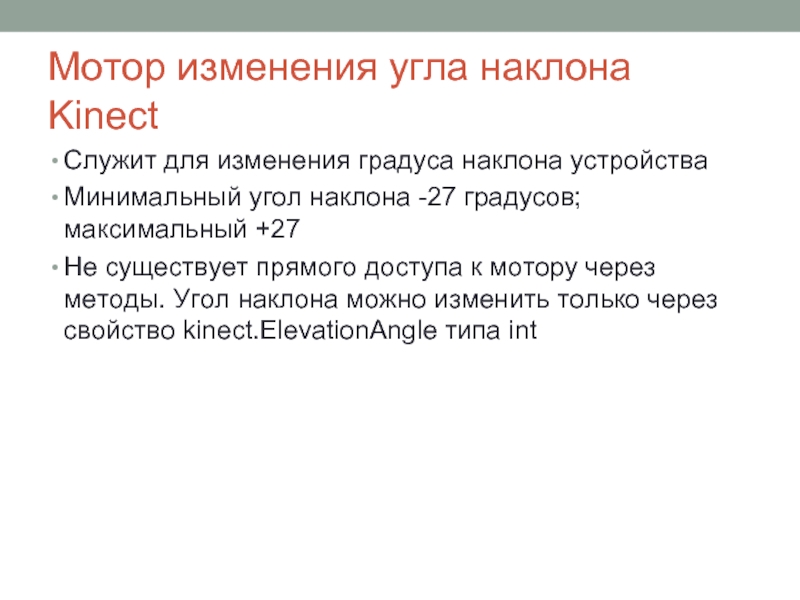 Мотор изменения угла наклона Kinect

• Служит для изменения градуса наклона устройства
• Минимальный угол наклона -27 градусов; максимальный +27
• Не существует прямого доступа к мотору через методы. Угол наклона можно изменить только через свойство kinect.ElevationAngle типа int